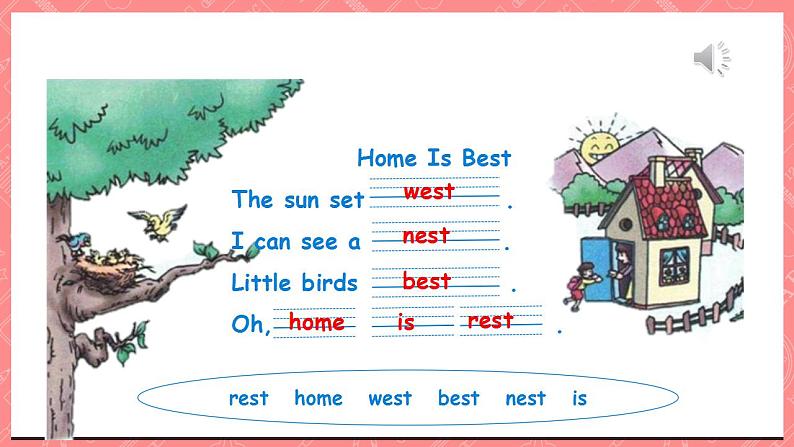 Home Is Best

The sun set west .

I can see a nest .

Little birds best .

Oh, home is rest .

rest home west best nest is